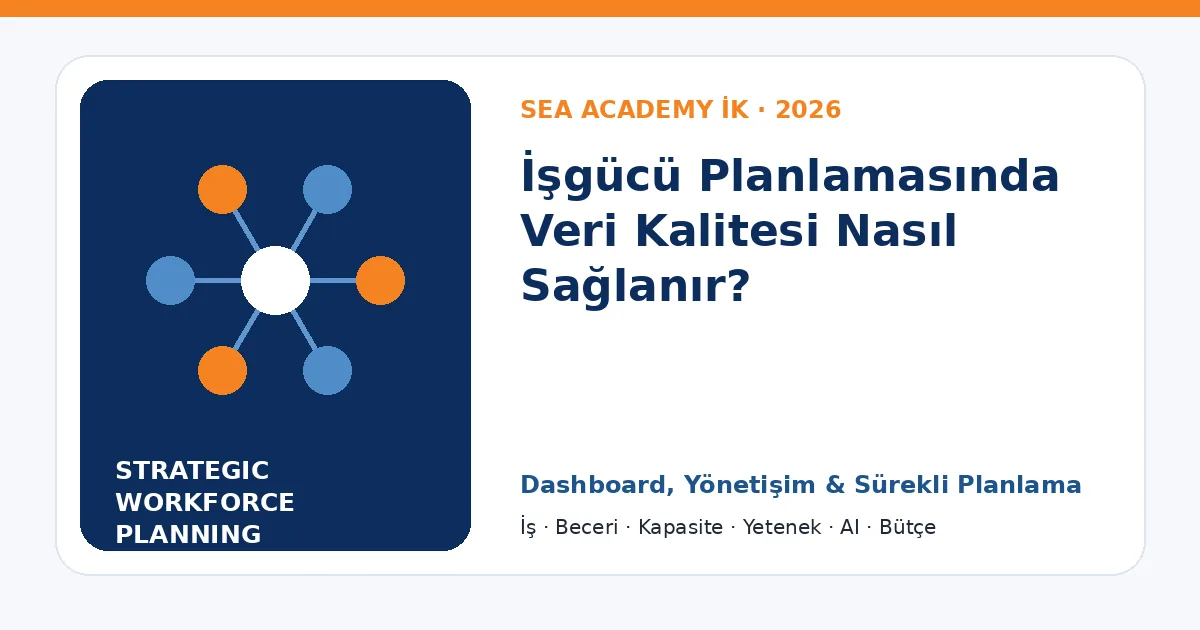 STRATEGIC WORKFORCE PLANNING

SEA ACADEMY İK · 2026

İşgücü Planlamasında Veri Kalitesi Nasıl Sağlanır?

Dashboard, Yönetişim & Sürekli Planlama

İş · Beceri · Kapasite · Yetenek · AI · Bütçe